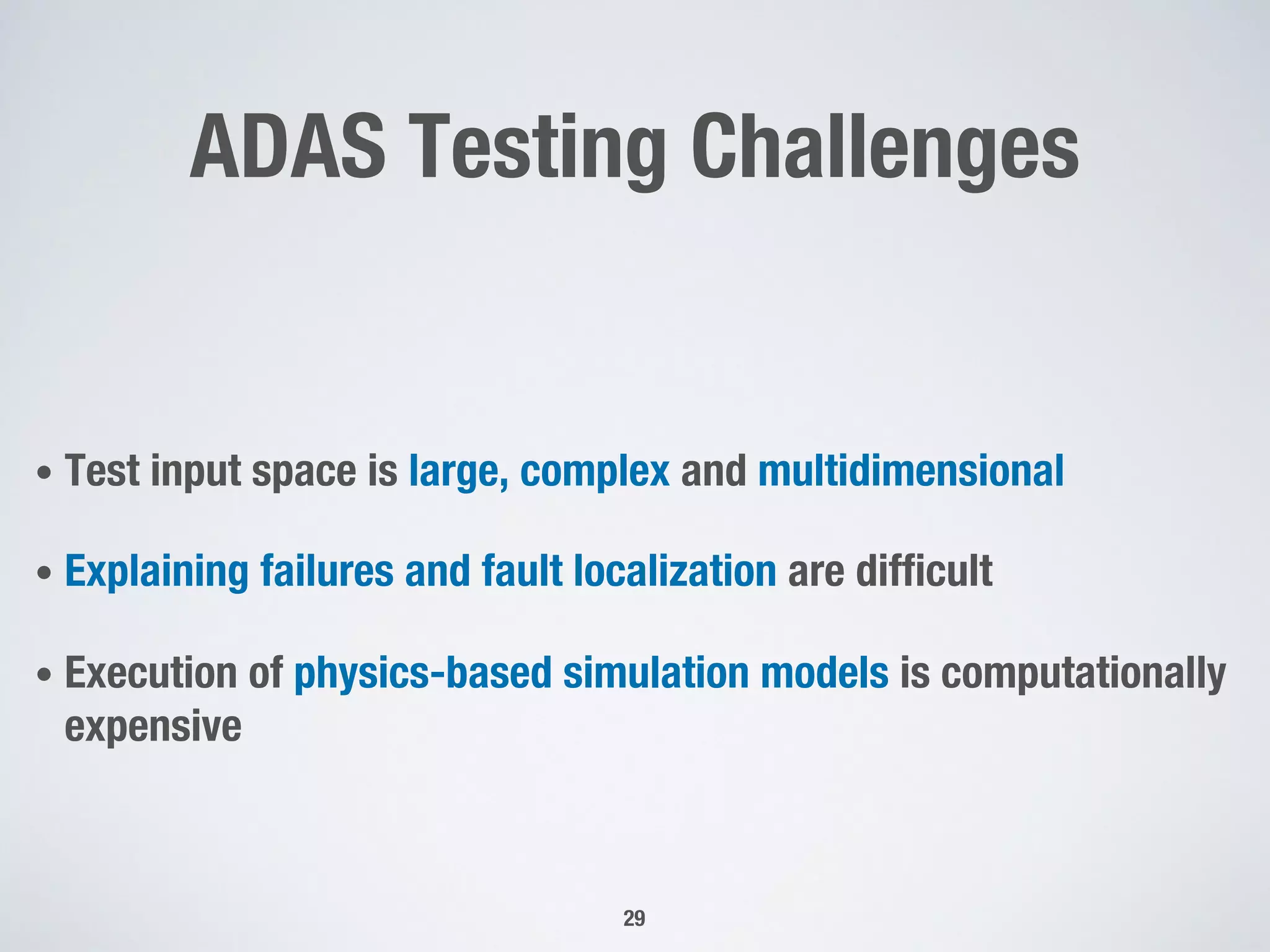 ADAS Testing Challenges

• Test input space is large, complex and multidimensional

• Explaining failures and fault localization are difficult

• Execution of physics-based simulation models is computationally expensive

29